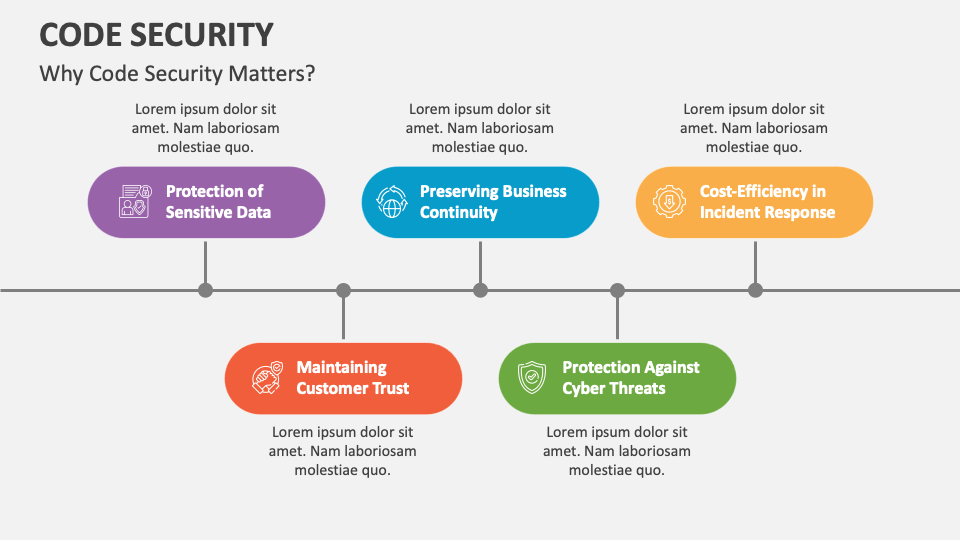 CODE SECURITY

Why Code Security Matters?

Lorem ipsum dolor sit amet. Nam laboriosam molestiae quo.

Protection of Sensitive Data

Lorem ipsum dolor sit amet. Nam laboriosam molestiae quo.

Preserving Business Continuity

Lorem ipsum dolor sit amet. Nam laboriosam molestiae quo.

Cost-Efficiency in Incident Response

Maintaining Customer Trust

Lorem ipsum dolor sit amet. Nam laboriosam molestiae quo.

Protection Against Cyber Threats

Lorem ipsum dolor sit amet. Nam laboriosam molestiae quo.